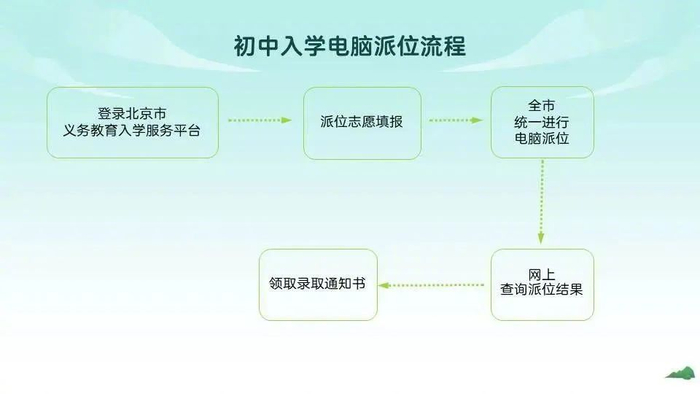 初中入学电脑派位流程

登录北京市
义务教育入学服务平台

派位志愿填报

全市
统一进行
电脑派位

网上
查询派位结果

领取录取通知书